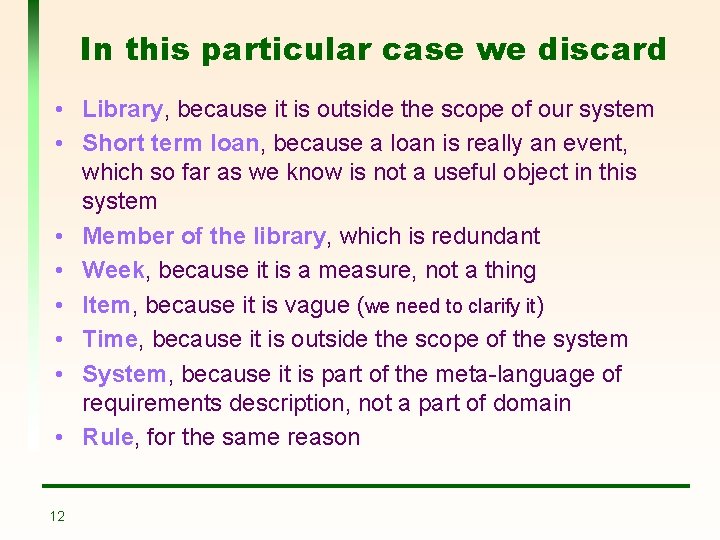 In this particular case we discard

• Library, because it is outside the scope of our system
• Short term loan, because a loan is really an event, which so far as we know is not a useful object in this system
• Member of the library, which is redundant
• Week, because it is a measure, not a thing
• Item, because it is vague (we need to clarify it)
• Time, because it is outside the scope of the system
• System, because it is part of the meta-language of requirements description, not a part of domain
• Rule, for the same reason

12